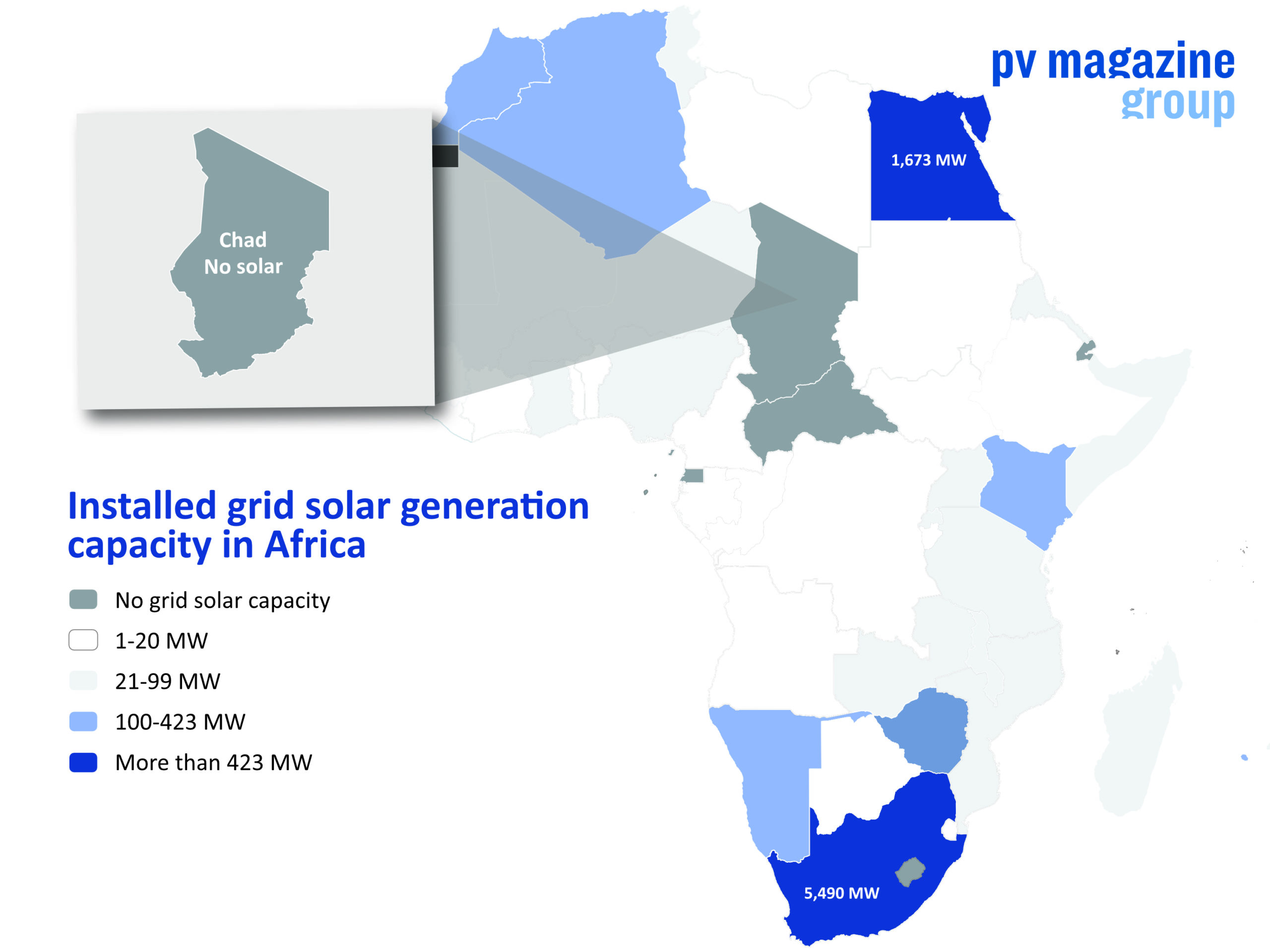 pv magazine
group

Chad
No solar

1,673 MW

Installed grid solar generation capacity in Africa

No grid solar capacity

1-20 MW

21-99 MW

100-423 MW

More than 423 MW

5,490 MW